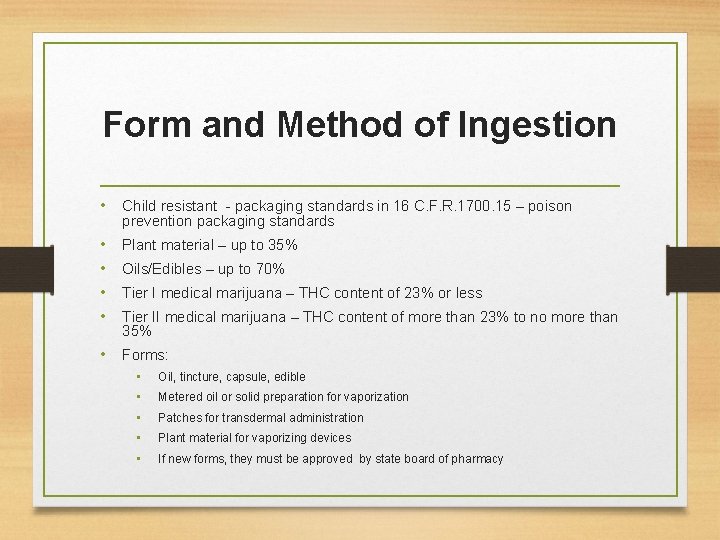 Form and Method of Ingestion

• Child resistant - packaging standards in 16 C.F.R.1700.15 – poison prevention packaging standards
• Plant material – up to 35%
• Oils/Edibles – up to 70%
• Tier I medical marijuana – THC content of 23% or less
• Tier II medical marijuana – THC content of more than 23% to no more than 35%
• Forms:
  • Oil, tincture, capsule, edible
  • Metered oil or solid preparation for vaporization
  • Patches for transdermal administration
  • Plant material for vaporizing devices
  • If new forms, they must be approved by state board of pharmacy